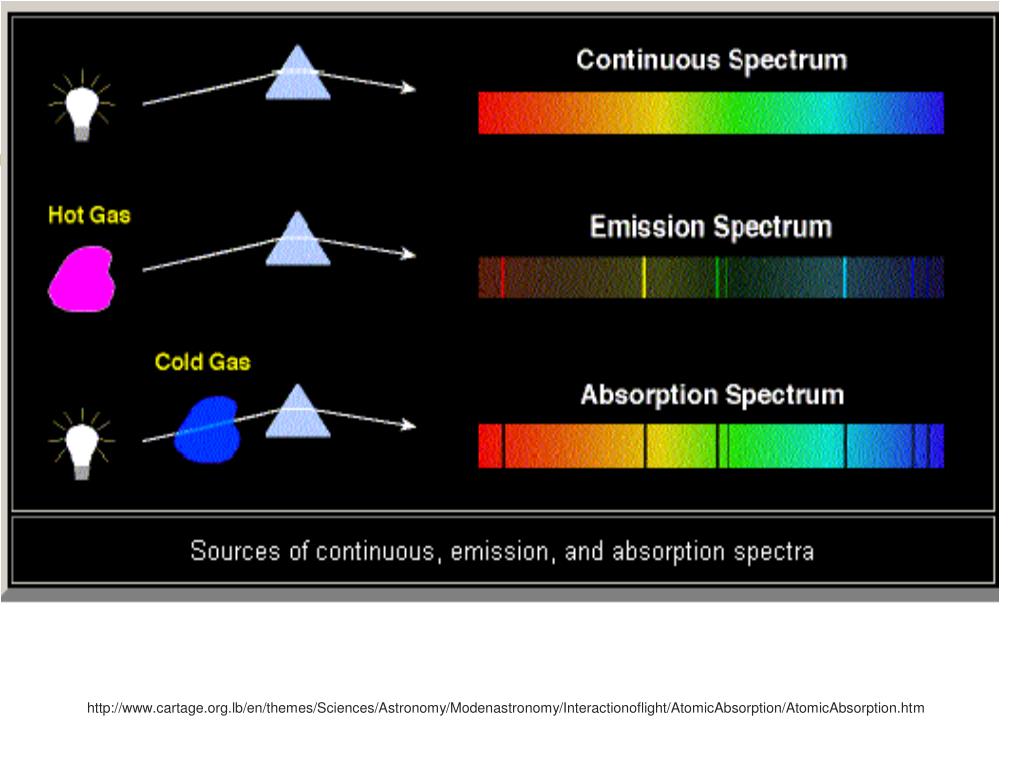 Continuous Spectrum

Hot Gas

Emission Spectrum

Cold Gas

Absorption Spectrum

Sources of continuous, emission, and absorption spectra

http://www.cartage.org.lb/en/themes/Sciences/Astronomy/Modenastronomy/Interactionoflight/AtomicAbsorption/AtomicAbsorption.htm